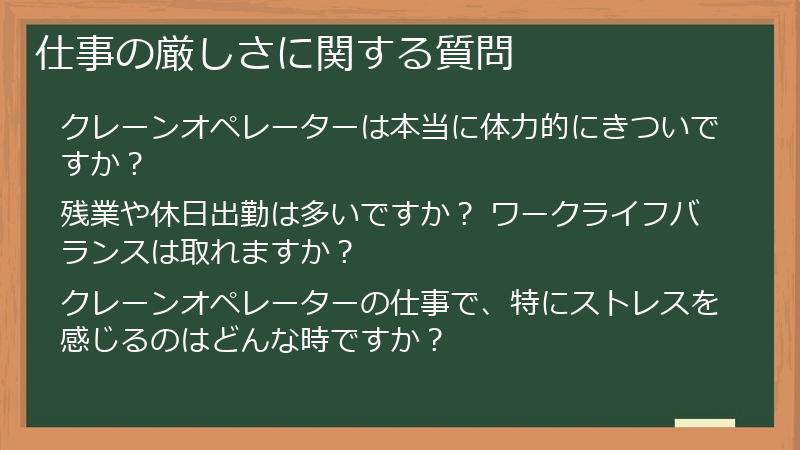 仕事の厳しさに関する質問

クレーンオペレーターは本当に体力的にきついですか？

残業や休日出勤は多いですか？ ワークライフバランスは取れますか？

クレーンオペレーターの仕事で、特にストレスを感じるのはどんな時ですか？